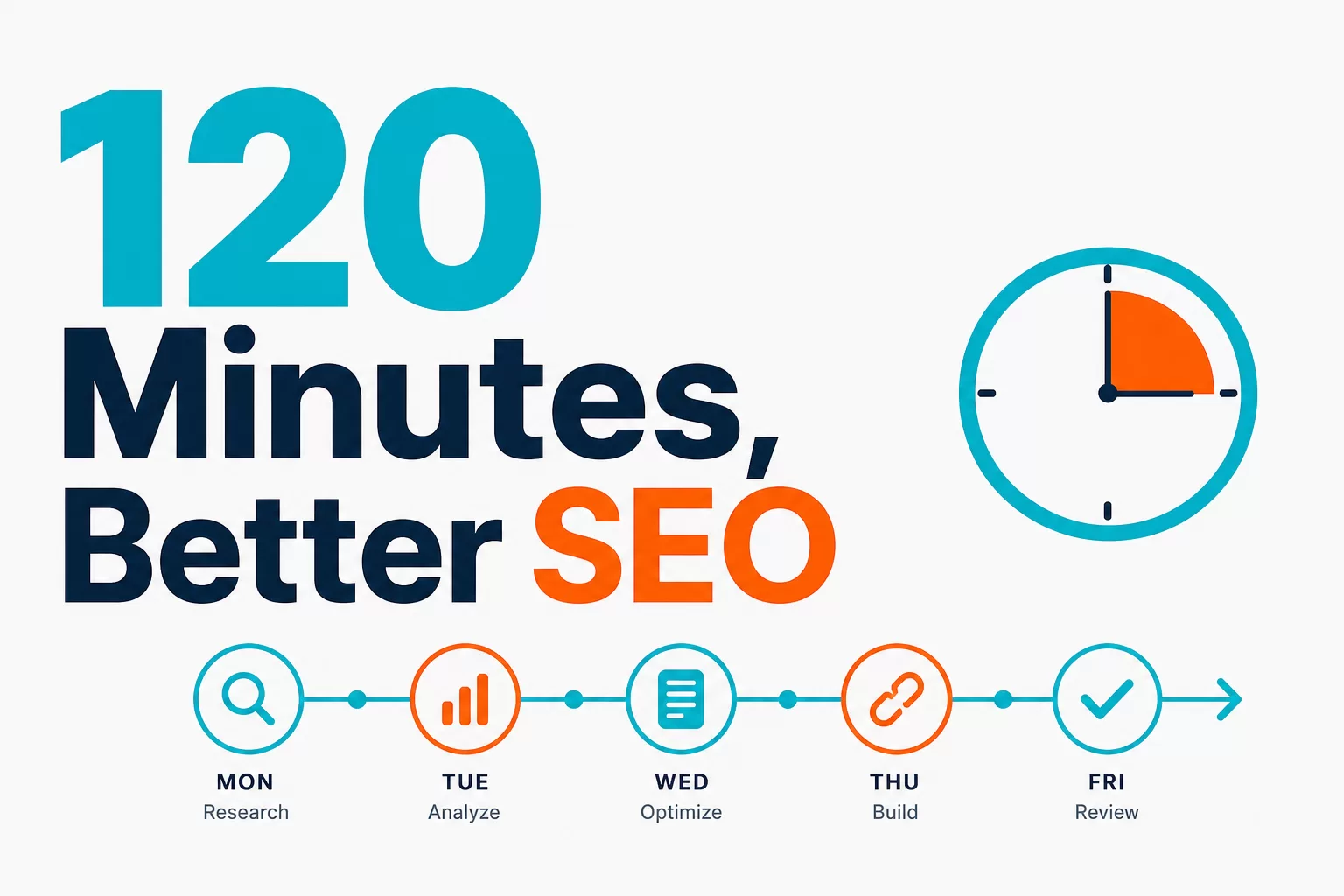 120
Minutes,
Better SEO

MON
Research

TUE
Analyze

WED
Optimize

THU
Build

FRI
Review